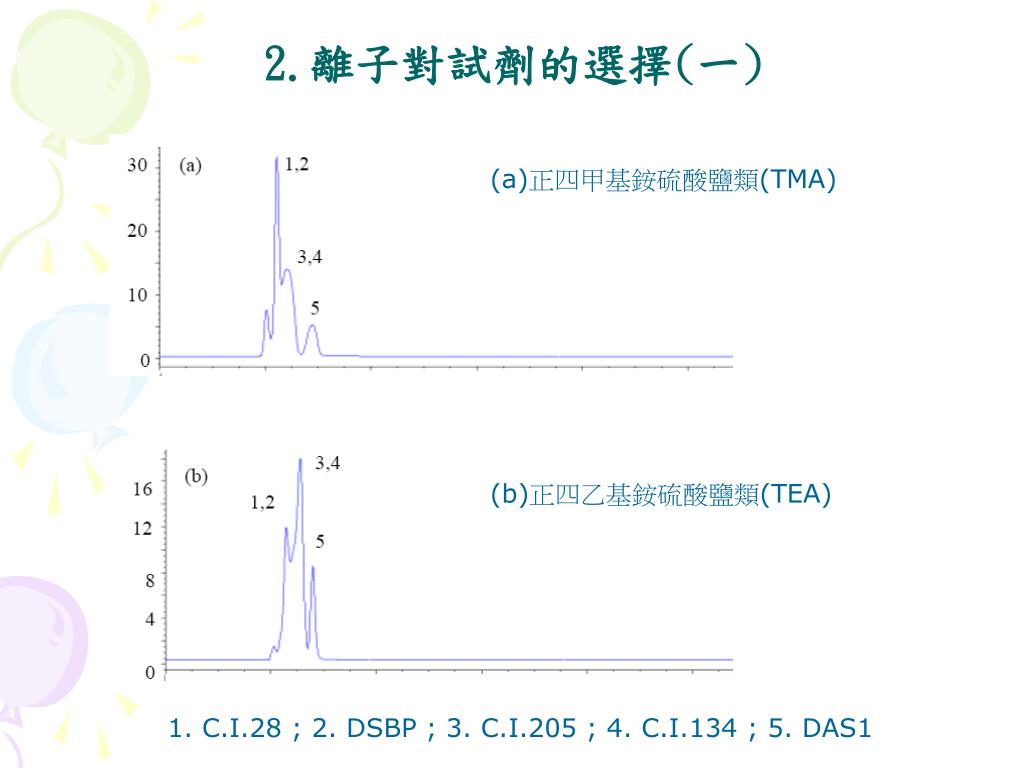 2. 離子對試劑的選擇(一)

30
20
10
0
(a)
1,2
3,4
5

(a)正四甲基銨硫酸鹽類(TMA)

16
12
8
4
0
(b)
1,2
3,4
5

(b)正四乙基銨硫酸鹽類(TEA)

1. C.I.28 ; 2. DSBP ; 3. C.I.205 ; 4. C.I.134 ; 5. DAS1